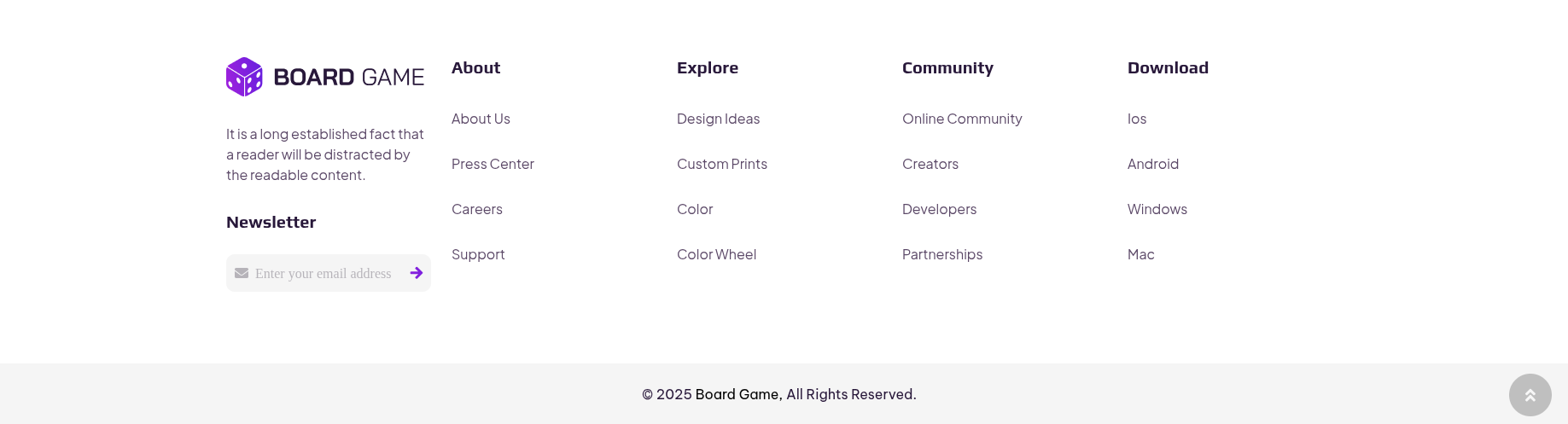 BOARD GAME

It is a long established fact that a reader will be distracted by the readable content.

Newsletter

Enter your email address

About

About Us

Press Center

Careers

Support

Explore

Design Ideas

Custom Prints

Color

Color Wheel

Community

Online Community

Creators

Developers

Partnerships

Download

Ios

Android

Windows

Mac

© 2025 Board Game, All Rights Reserved.